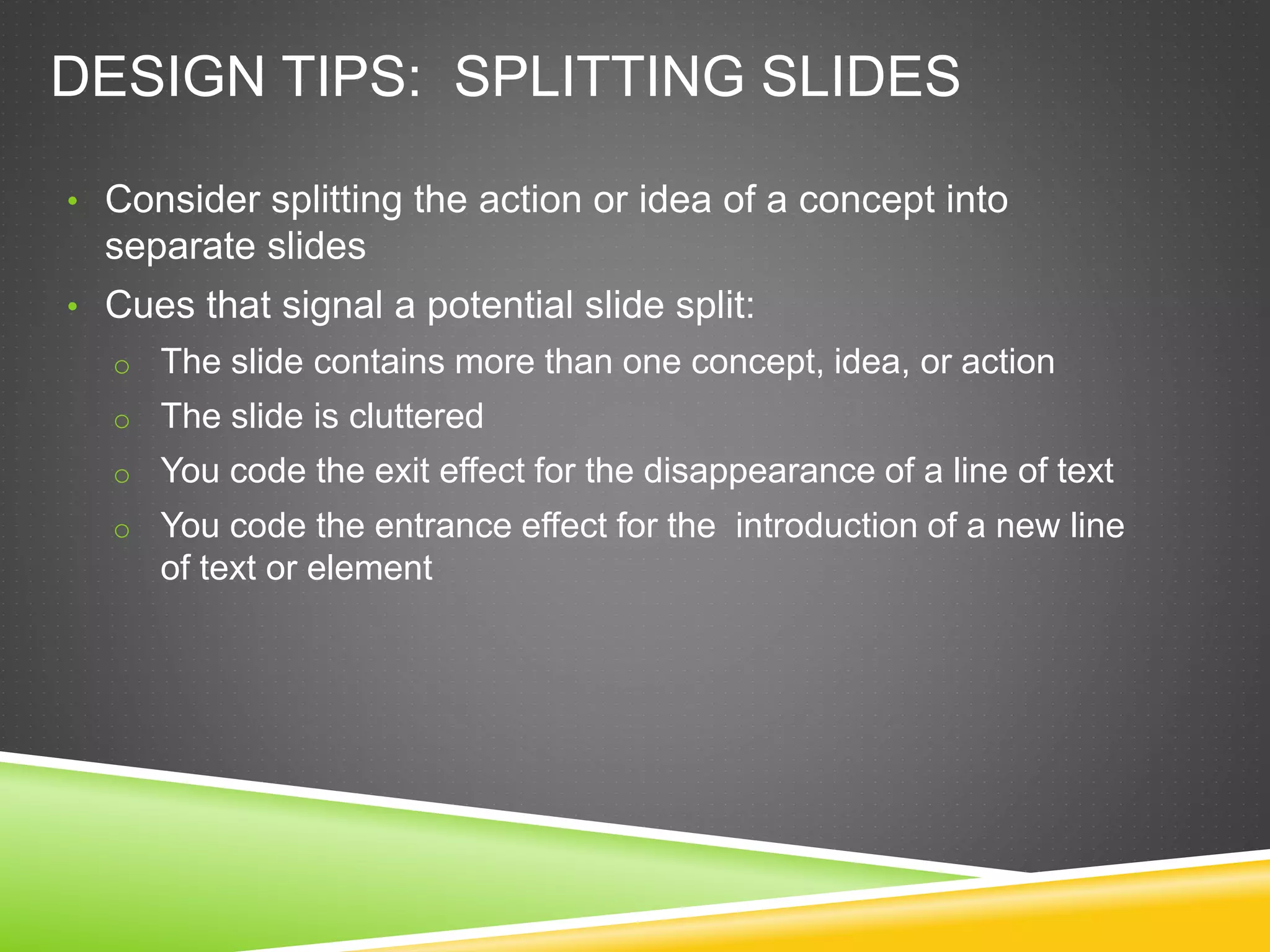 DESIGN TIPS:  SPLITTING SLIDES

• Consider splitting the action or idea of a concept into separate slides
• Cues that signal a potential slide split:
  o The slide contains more than one concept, idea, or action
  o The slide is cluttered
  o You code the exit effect for the disappearance of a line of text
  o You code the entrance effect for the  introduction of a new line of text or element